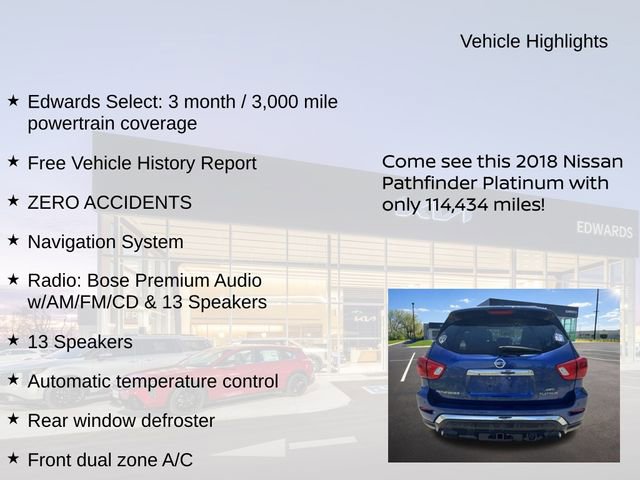 Vehicle Highlights

★ Edwards Select: 3 month / 3,000 mile powertrain coverage

★ Free Vehicle History Report

★ ZERO ACCIDENTS

★ Navigation System

★ Radio: Bose Premium Audio w/AM/FM/CD & 13 Speakers

★ 13 Speakers

★ Automatic temperature control

★ Rear window defroster

★ Front dual zone A/C

Come see this 2018 Nissan Pathfinder Platinum with only 114,434 miles!

EDWARDS